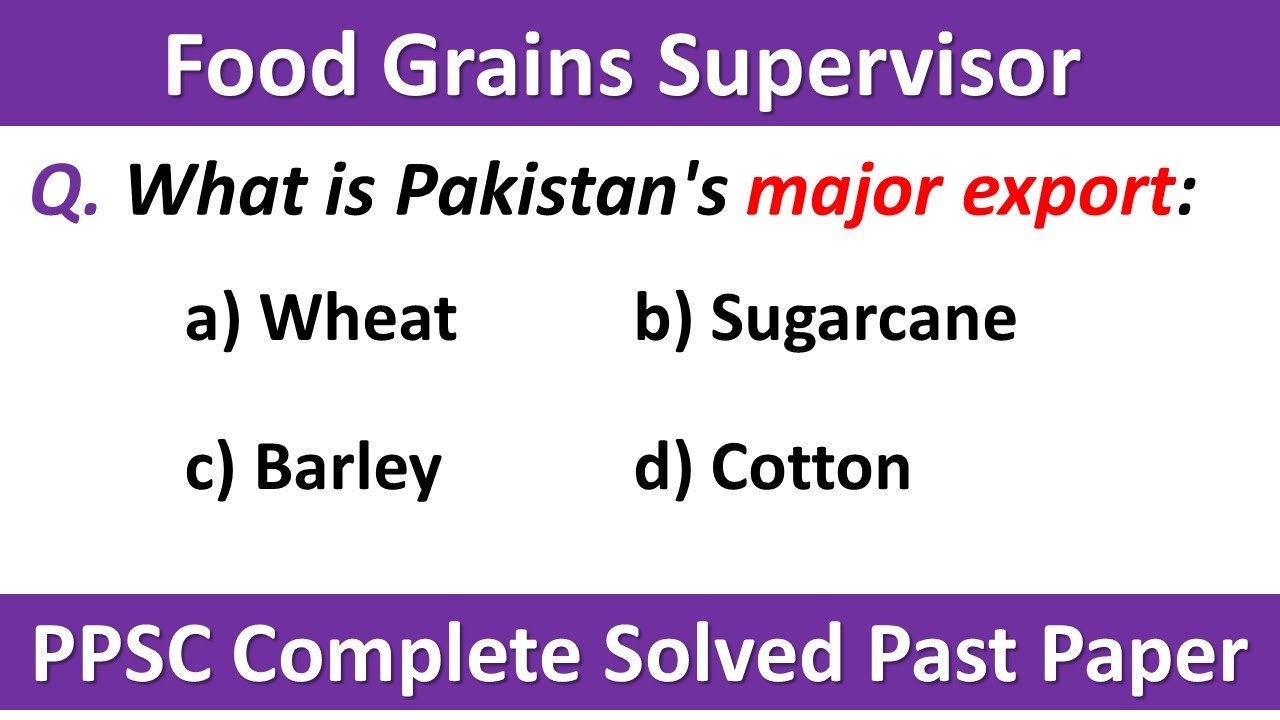 Food Grains Supervisor

Q. What is Pakistan's major export:

a) Wheat b) Sugarcane

c) Barley d) Cotton

PPSC Complete Solved Past Paper